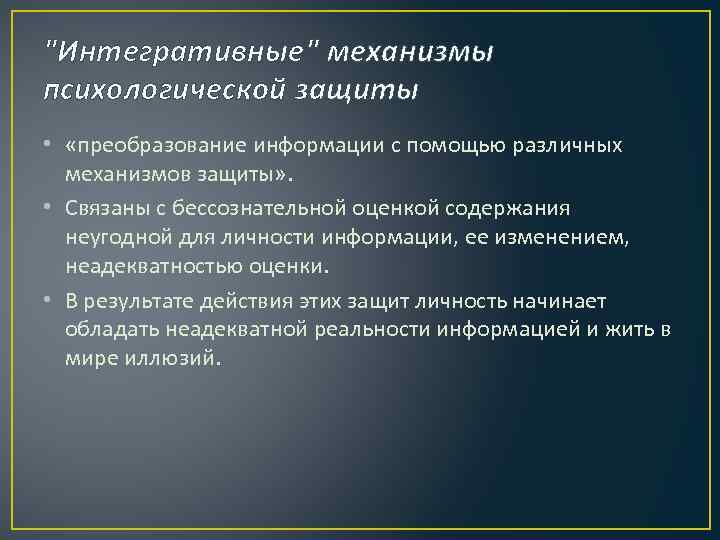 "Интегративные" механизмы психологической защиты

• «преобразование информации с помощью различных механизмов защиты».
• Связаны с бессознательной оценкой содержания неугодной для личности информации, ее изменением, неадекватностью оценки.
• В результате действия этих защит личность начинает обладать неадекватной реальности информацией и жить в мире иллюзий.